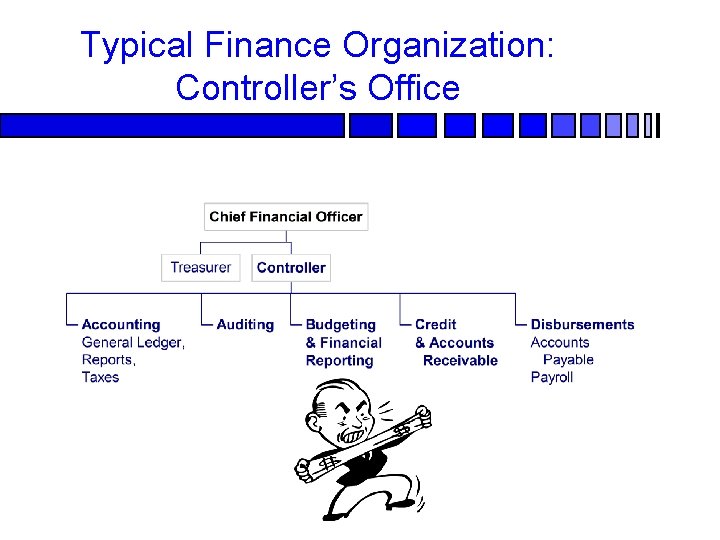 Typical Finance Organization: Controller's Office

Chief Financial Officer

Treasurer

Controller

Accounting
General Ledger,
Reports,
Taxes

Auditing

Budgeting
& Financial
Reporting

Credit
& Accounts
Receivable

Disbursements
Accounts
Payable
Payroll